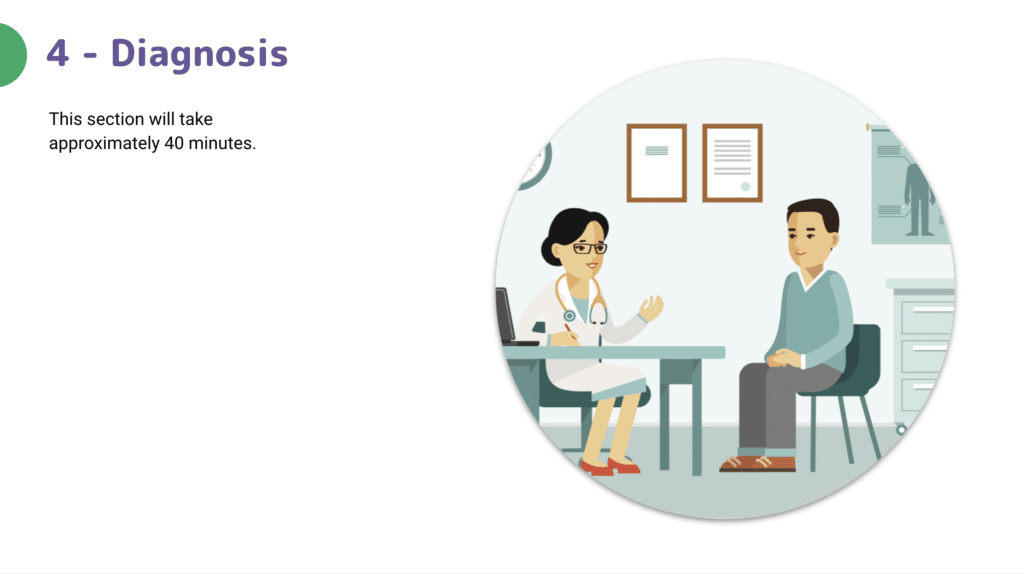 4 - Diagnosis

This section will take approximately 40 minutes.